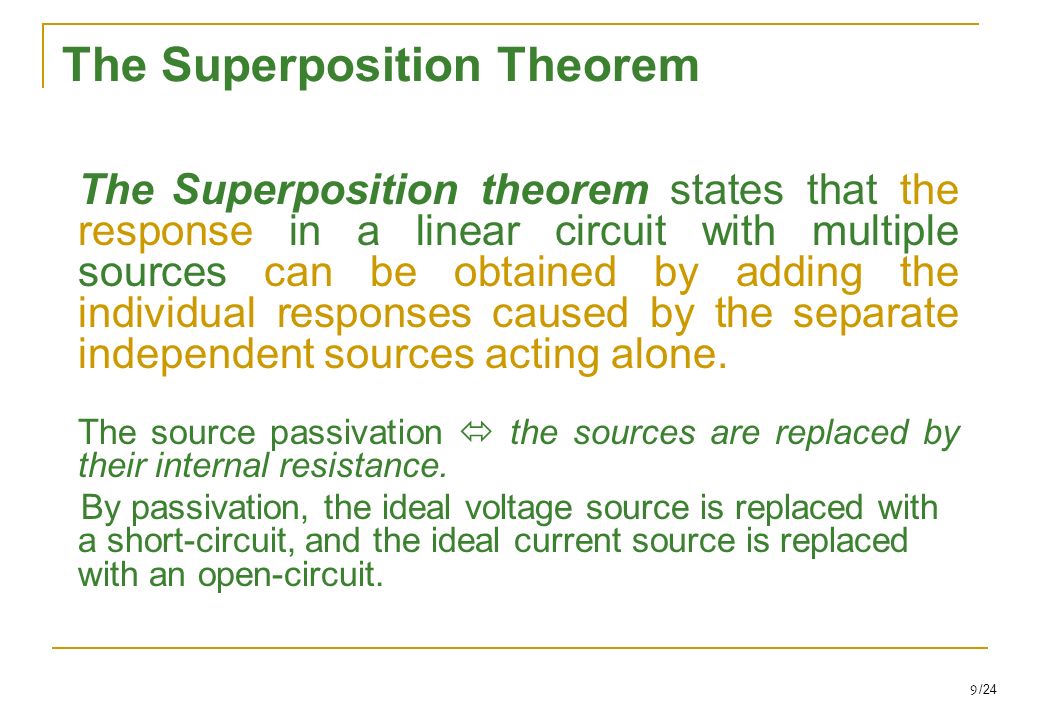 The Superposition Theorem

The Superposition theorem states that the response in a linear circuit with multiple sources can be obtained by adding the individual responses caused by the separate independent sources acting alone.

The source passivation ⇔ the sources are replaced by their internal resistance.

By passivation, the ideal voltage source is replaced with a short-circuit, and the ideal current source is replaced with an open-circuit.

9/24